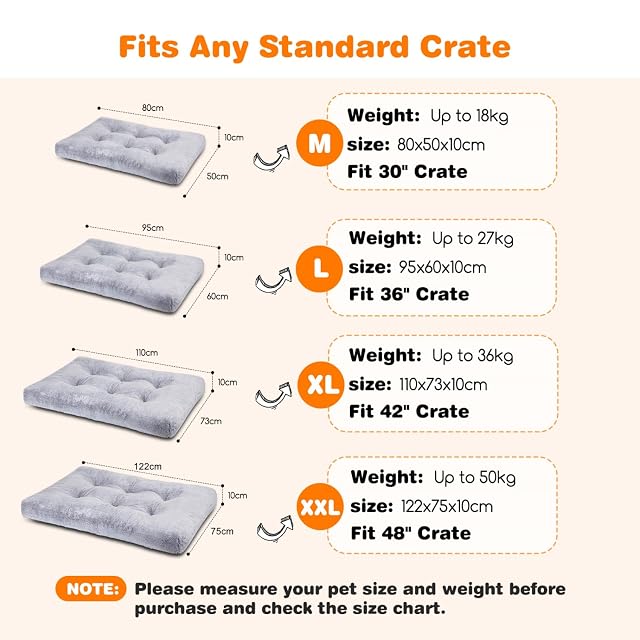 Fits Any Standard Crate

80cm
10cm
50cm

M

Weight: Up to 18kg
size: 80x50x10cm
Fit 30" Crate

95cm
10cm
60cm

L

Weight: Up to 27kg
size: 95x60x10cm
Fit 36" Crate

110cm
10cm
73cm

XL

Weight: Up to 36kg
size: 110x73x10cm
Fit 42" Crate

122cm
10cm
75cm

XXL

Weight: Up to 50kg
size: 122x75x10cm
Fit 48" Crate

NOTE: Please measure your pet size and weight before purchase and check the size chart.